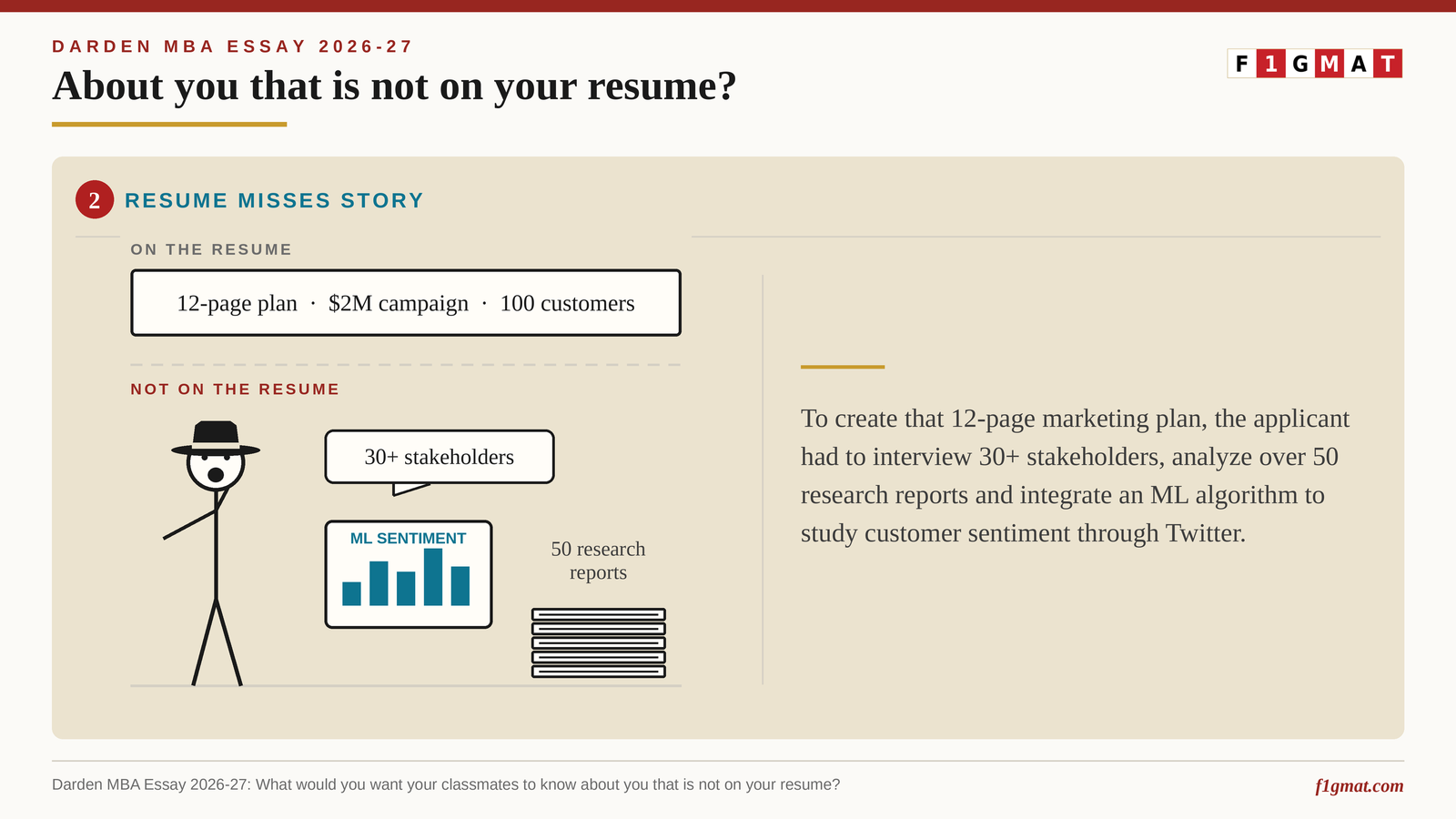 DARDEN MBA ESSAY 2026-27

About you that is not on your resume?

F1GMAT

2 RESUME MISSES STORY

ON THE RESUME

12-page plan · $2M campaign · 100 customers

NOT ON THE RESUME

30+ stakeholders

ML SENTIMENT

50 research reports

To create that 12-page marketing plan, the applicant had to interview 30+ stakeholders, analyze over 50 research reports and integrate an ML algorithm to study customer sentiment through Twitter.

Darden MBA Essay 2026-27: What would you want your classmates to know about you that is not on your resume?

f1gmat.com